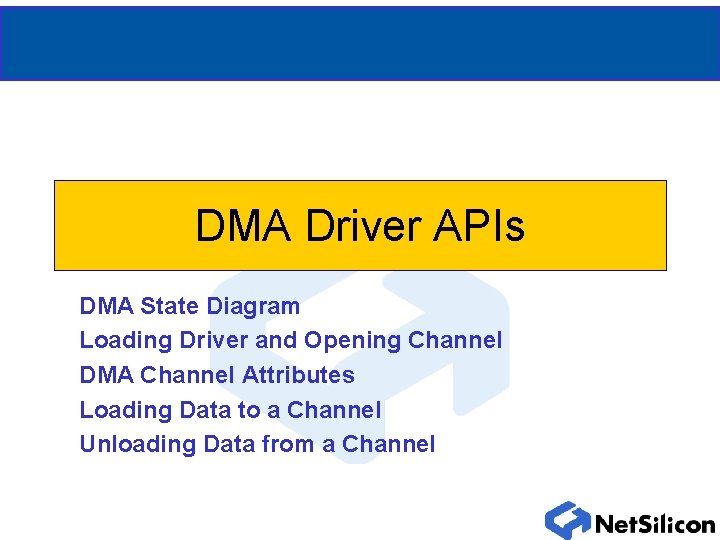 DMA Driver APIs

DMA State Diagram
Loading Driver and Opening Channel
DMA Channel Attributes
Loading Data to a Channel
Unloading Data from a Channel

NetSilicon